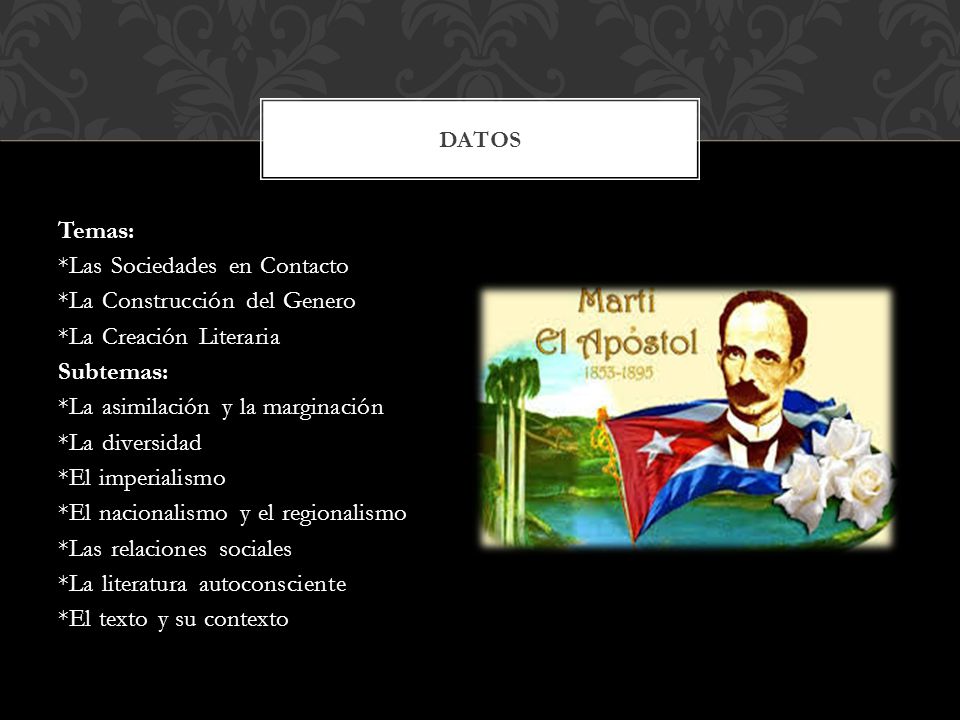 DATOS

Temas:
*Las Sociedades en Contacto
*La Construcción del Genero
*La Creación Literaria
Subtemas:
*La asimilación y la marginación
*La diversidad
*El imperialismo
*El nacionalismo y el regionalismo
*Las relaciones sociales
*La literatura autoconsciente
*El texto y su contexto

Martí
El Apóstol
1853-1895